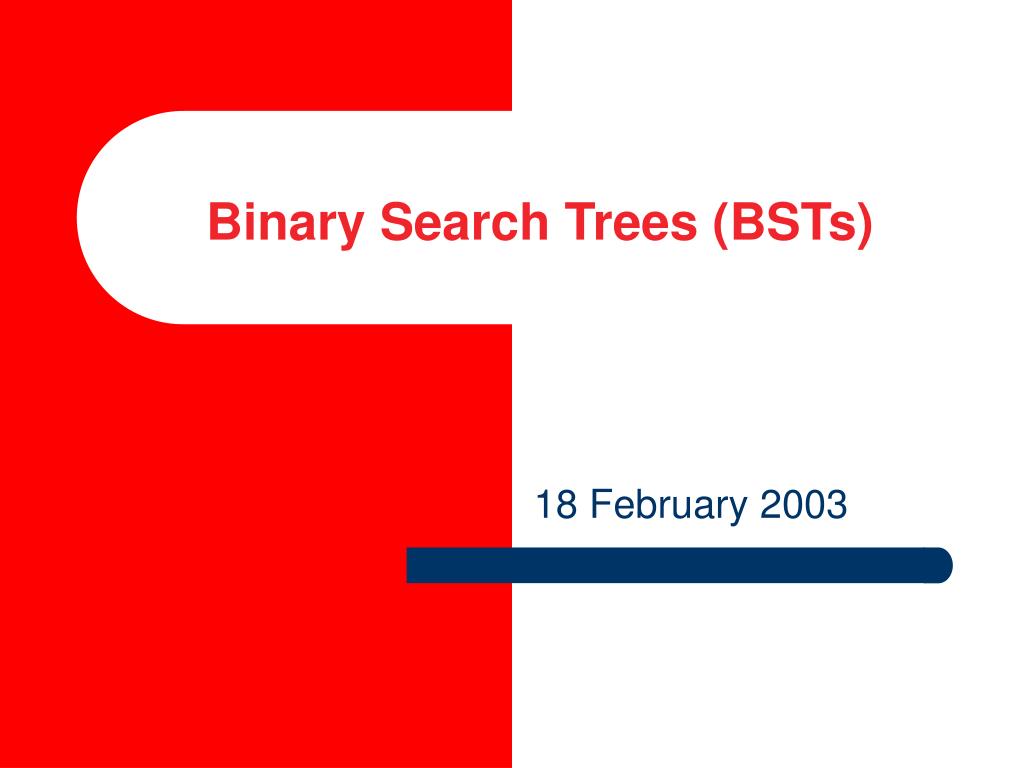 Binary Search Trees (BSTs)

18 February 2003